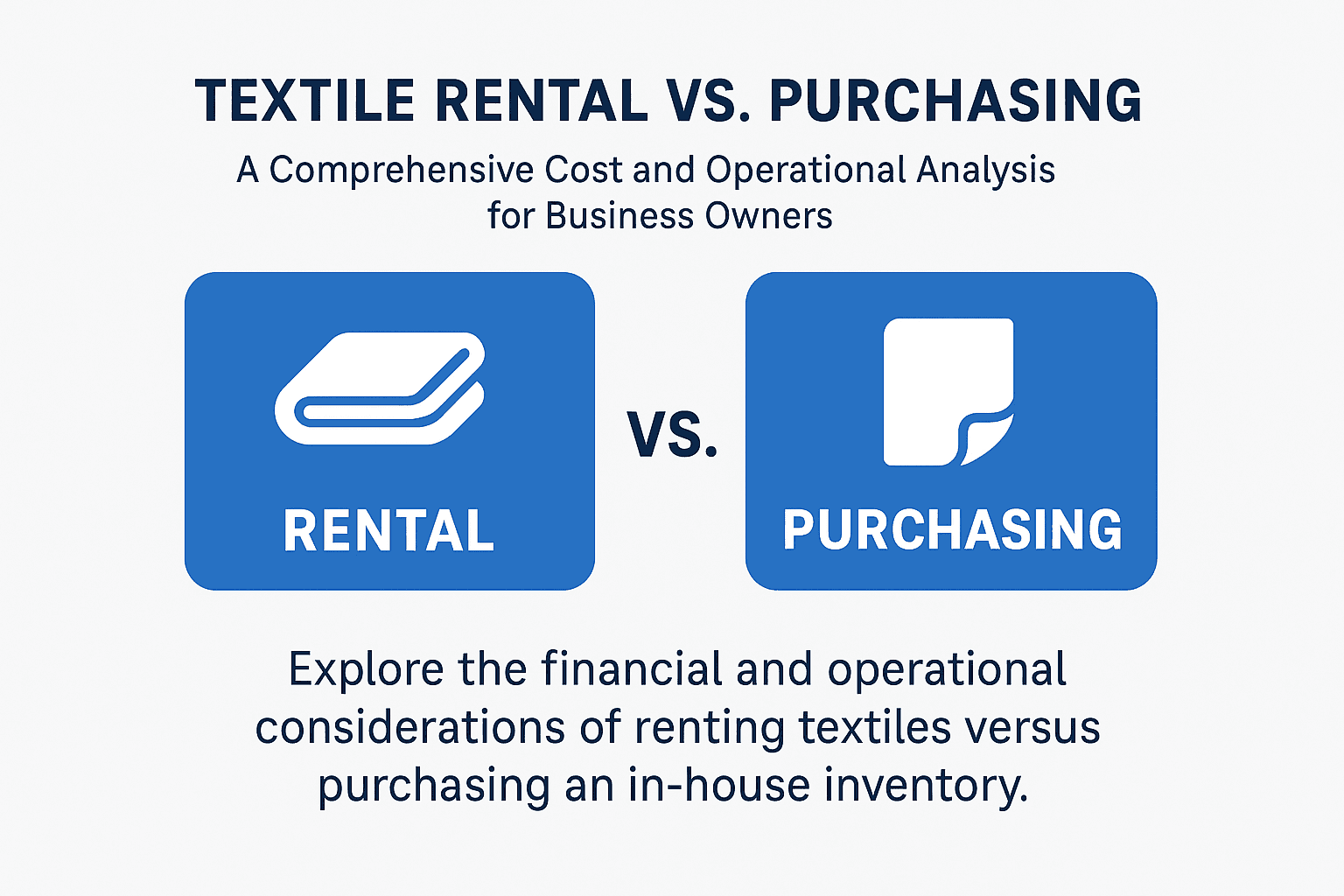 TEXTILE RENTAL VS. PURCHASING

A Comprehensive Cost and Operational Analysis for Business Owners

RENTAL

VS.

PURCHASING

Explore the financial and operational considerations of renting textiles versus purchasing an in-house inventory.